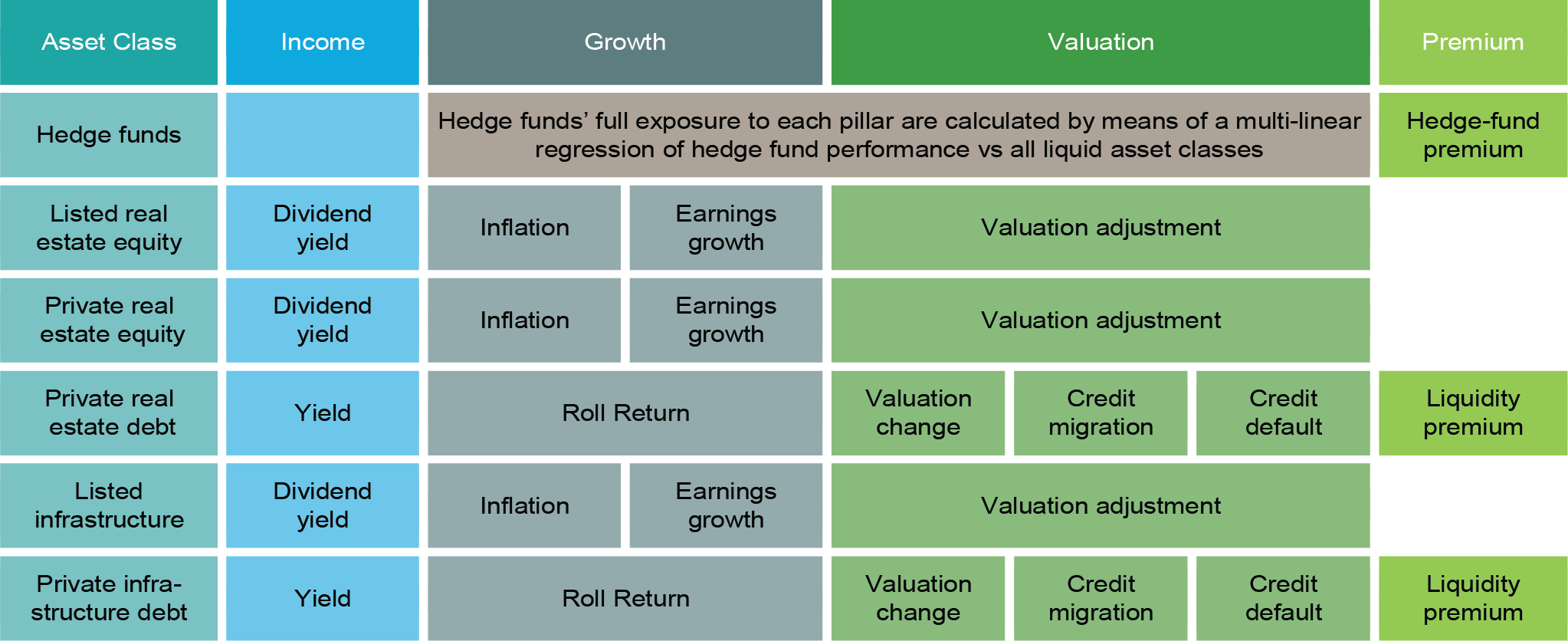 | Asset Class | Income | Growth | | Valuation | | | Premium |
|---|---|---|---|---|---|---|---|
| Hedge funds | | Hedge funds' full exposure to each pillar are calculated by means of a multi-linear regression of hedge fund performance vs all liquid asset classes | | | | | Hedge-fund premium |
| Listed real estate equity | Dividend yield | Inflation | Earnings growth | Valuation adjustment | | | |
| Private real estate equity | Dividend yield | Inflation | Earnings growth | Valuation adjustment | | | |
| Private real estate debt | Yield | Roll Return | | Valuation change | Credit migration | Credit default | Liquidity premium |
| Listed infrastructure | Dividend yield | Inflation | Earnings growth | Valuation adjustment | | | |
| Private infrastructure debt | Yield | Roll Return | | Valuation change | Credit migration | Credit default | Liquidity premium |